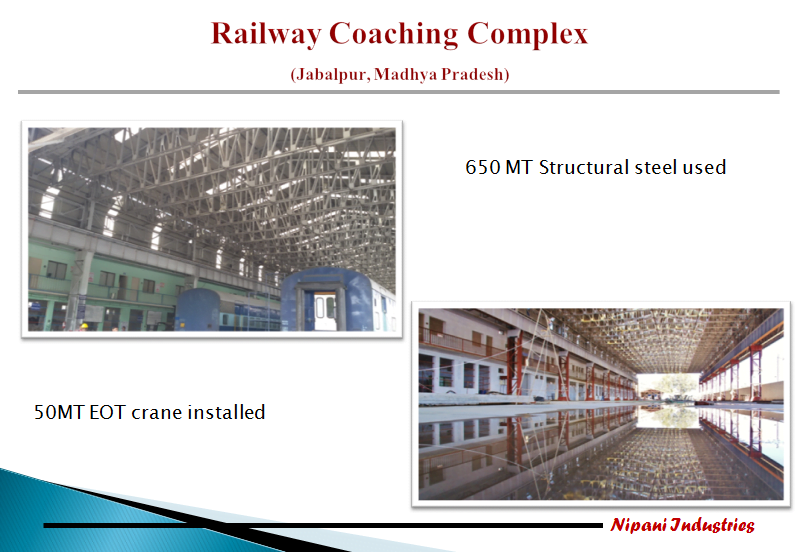 Railway Coaching Complex

(Jabalpur, Madhya Pradesh)

650 MT Structural steel used

50MT EOT crane installed

Nipani Industries